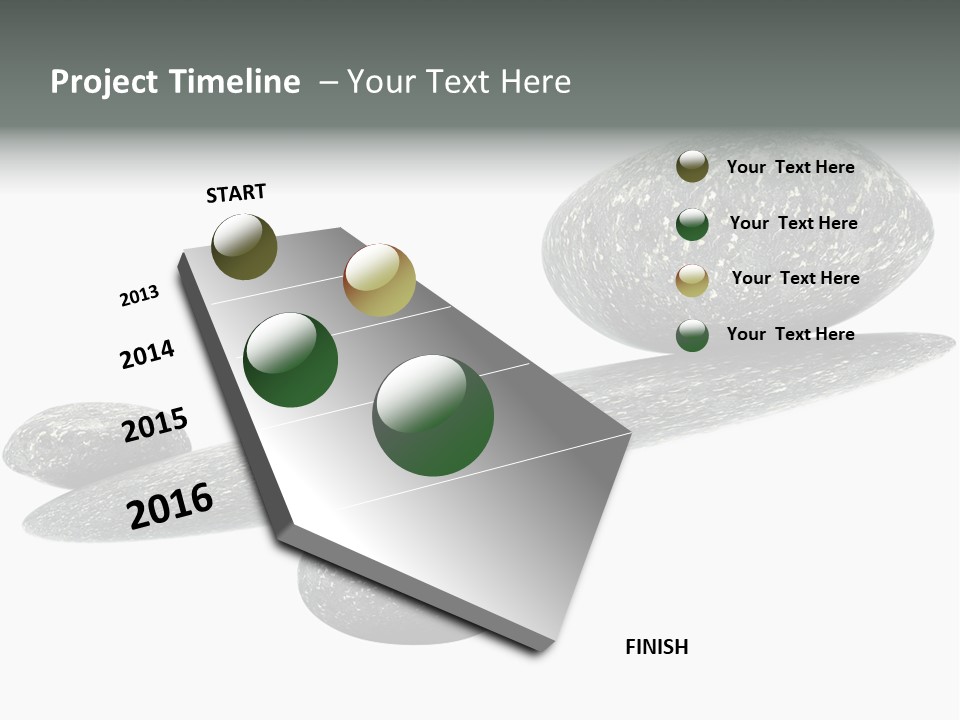 Project Timeline – Your Text Here

START

2013

2014

2015

2016

FINISH

Your Text Here

Your Text Here

Your Text Here

Your Text Here